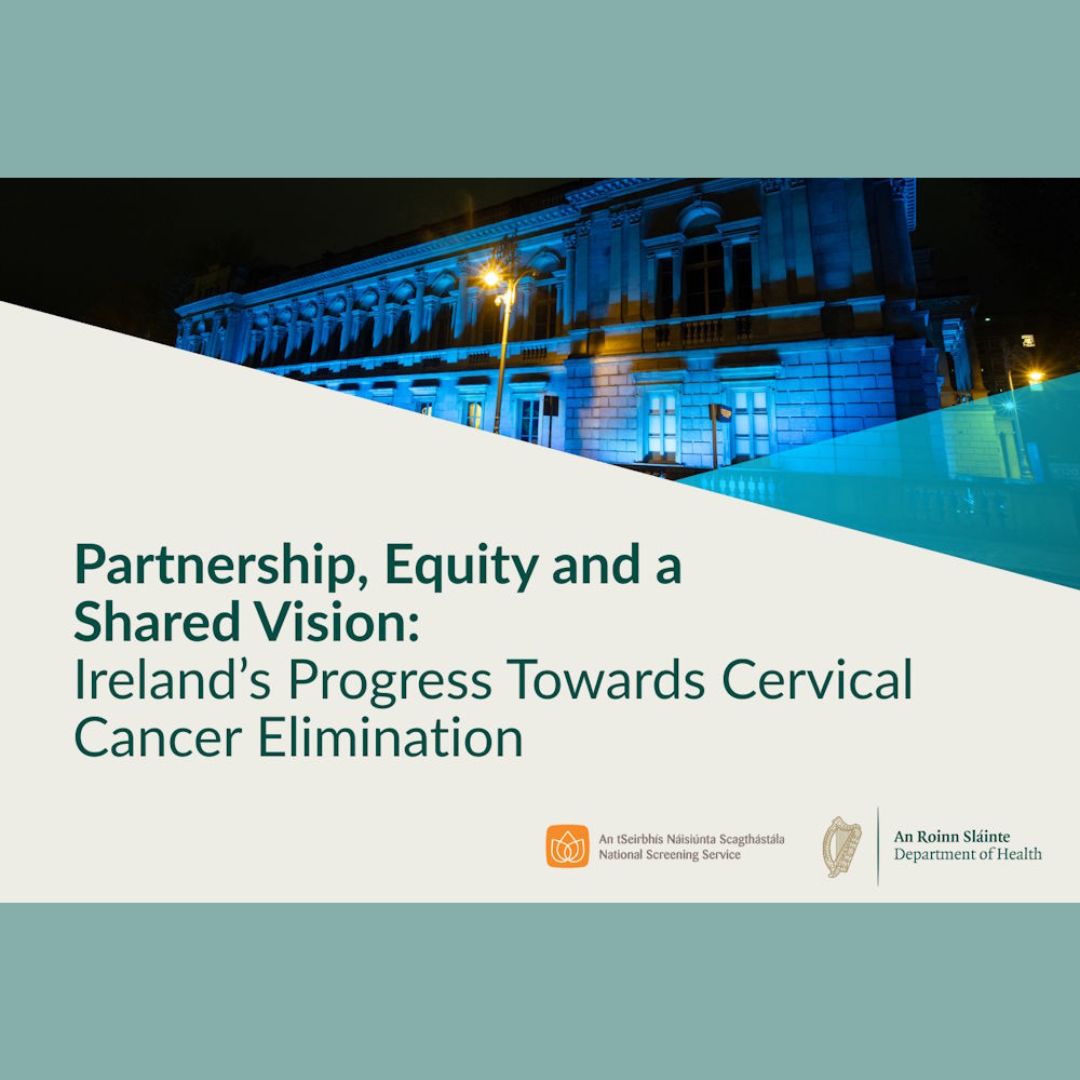 Partnership, Equity and a Shared Vision:
Ireland's Progress Towards Cervical Cancer Elimination

An tSeirbhís Náisiúnta Scagthástála
National Screening Service

An Roinn Sláinte
Department of Health